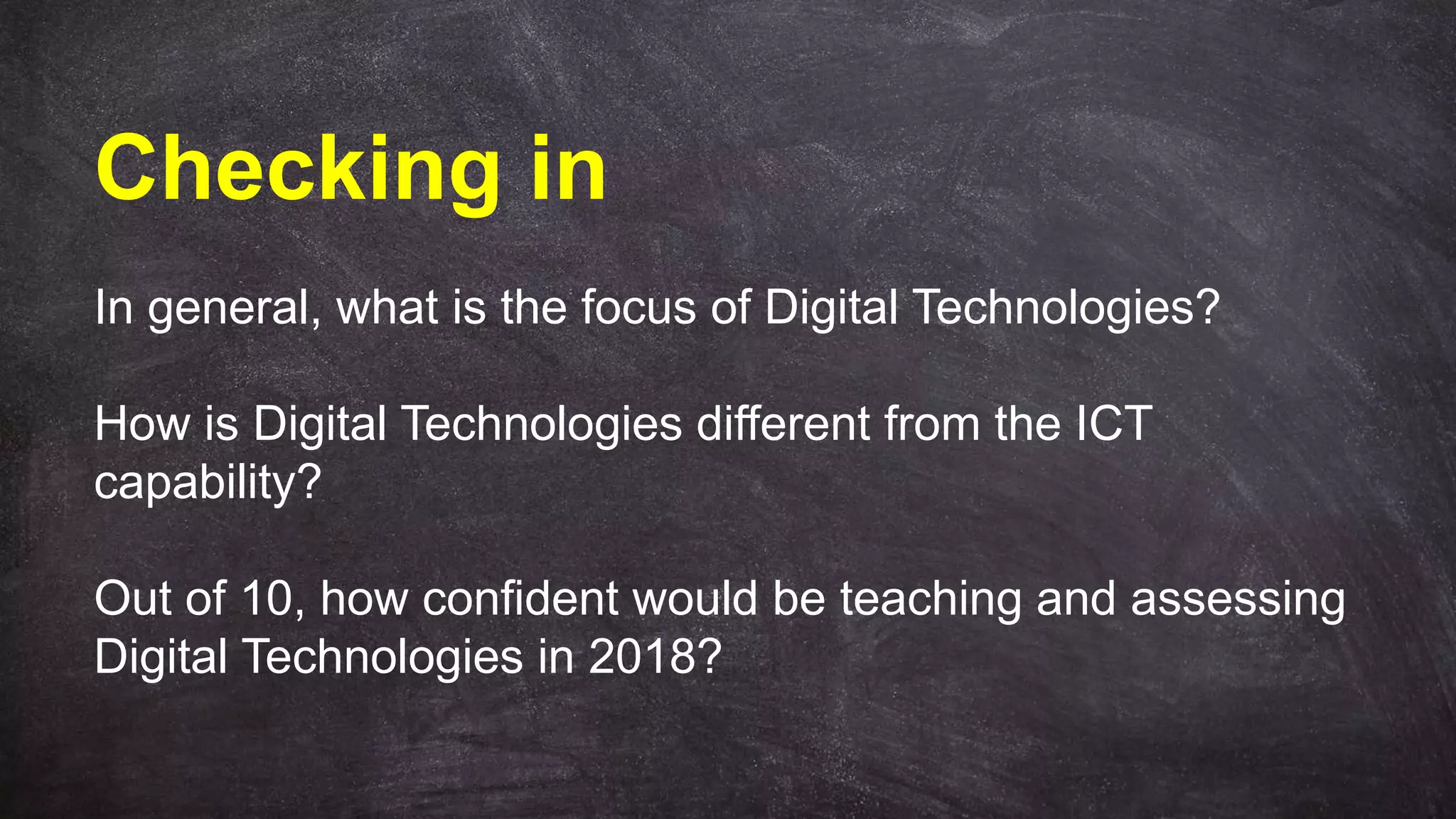 Checking in

In general, what is the focus of Digital Technologies?

How is Digital Technologies different from the ICT capability?

Out of 10, how confident would be teaching and assessing Digital Technologies in 2018?